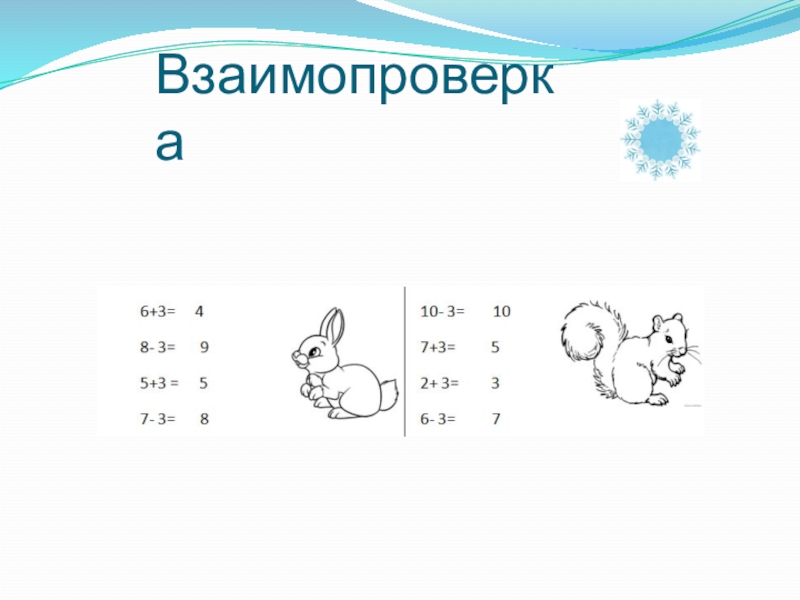 Взаимопроверка

6+3= 4
8- 3= 9
5+3 = 5
7- 3= 8

10- 3= 10
7+3= 5
2+ 3= 3
6- 3= 7